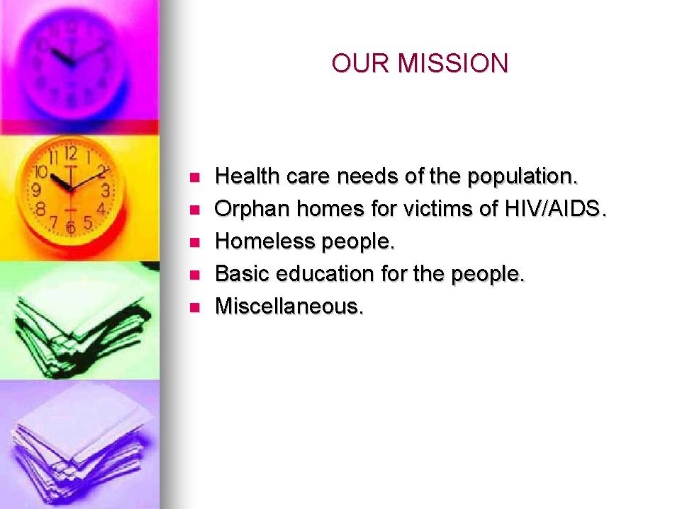 OUR MISSION

- Health care needs of the population.
- Orphan homes for victims of HIV/AIDS.
- Homeless people.
- Basic education for the people.
- Miscellaneous.